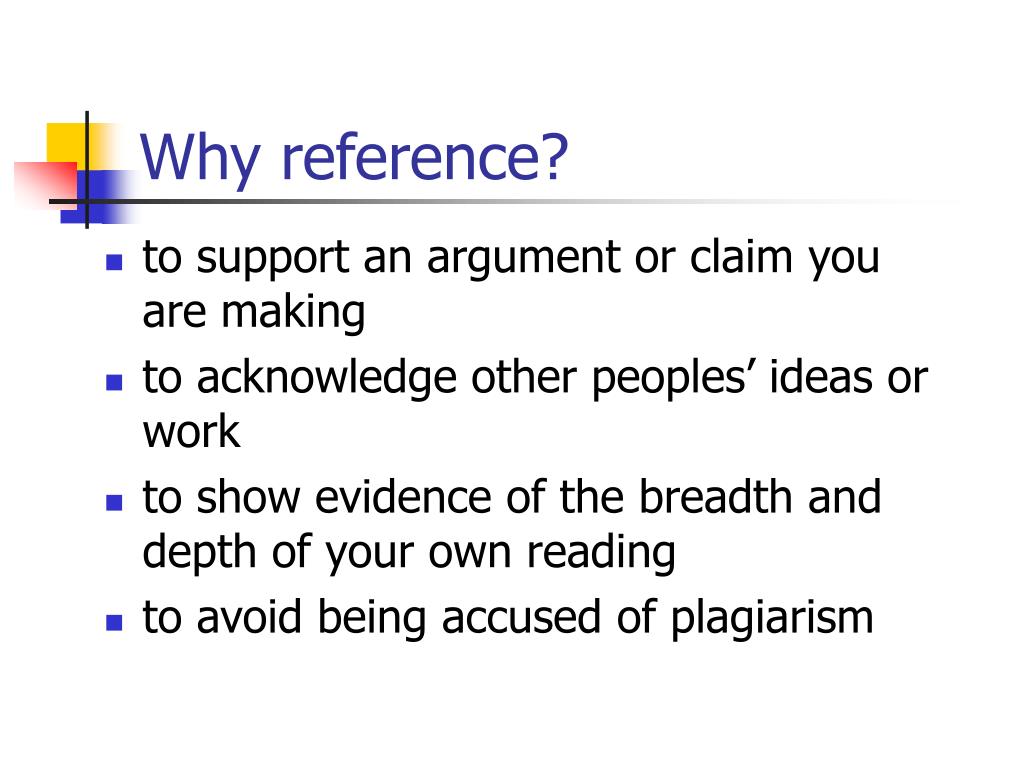 Why reference?

- to support an argument or claim you are making
- to acknowledge other peoples’ ideas or work
- to show evidence of the breadth and depth of your own reading
- to avoid being accused of plagiarism